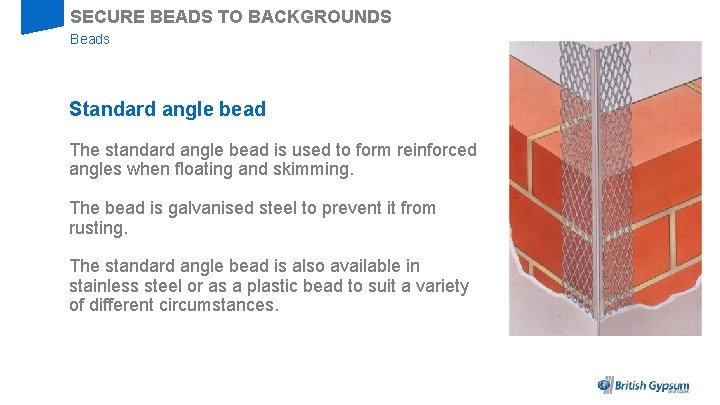 SECURE BEADS TO BACKGROUNDS
Beads

Standard angle bead

The standard angle bead is used to form reinforced angles when floating and skimming.

The bead is galvanised steel to prevent it from rusting.

The standard angle bead is also available in stainless steel or as a plastic bead to suit a variety of different circumstances.

British Gypsum